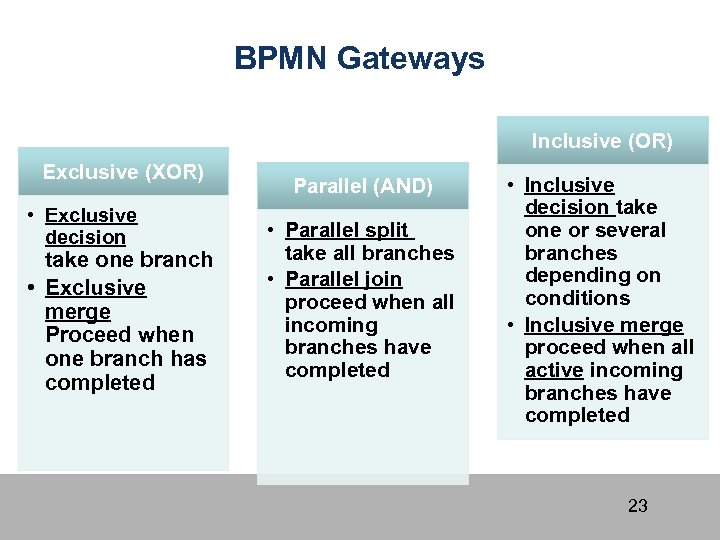 BPMN Gateways

Exclusive (XOR)

• Exclusive decision take one branch
• Exclusive merge Proceed when one branch has completed

Parallel (AND)

• Parallel split take all branches
• Parallel join proceed when all incoming branches have completed

Inclusive (OR)

• Inclusive decision take one or several branches depending on conditions
• Inclusive merge proceed when all active incoming branches have completed

23